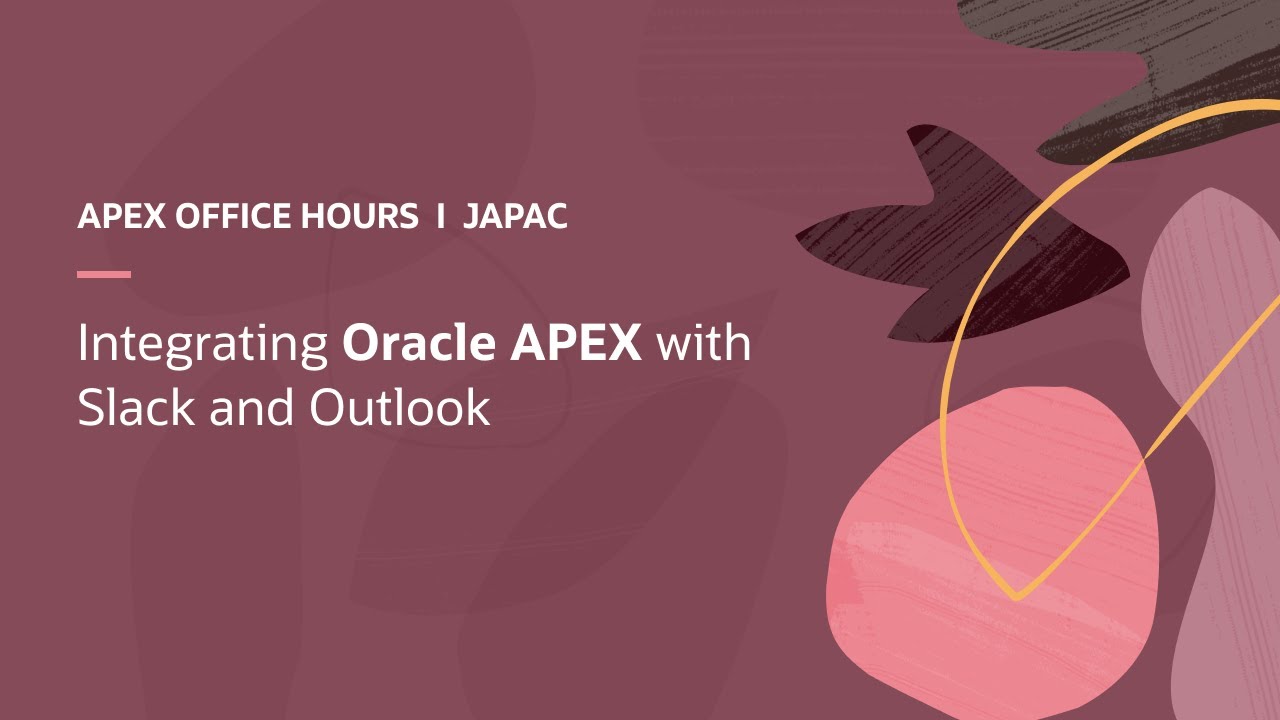 APEX OFFICE HOURS I JAPAC

Integrating Oracle APEX with Slack and Outlook